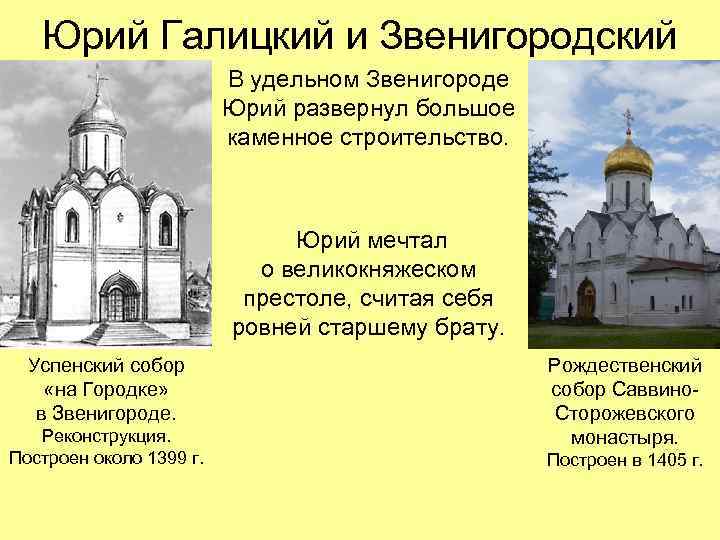 Юрий Галицкий и Звенигородский

В удельном Звенигороде Юрий развернул большое каменное строительство.

Юрий мечтал о великокняжеском престоле, считая себя ровней старшему брату.

Успенский собор «на Городке» в Звенигороде. Реконструкция. Построен около 1399 г.

Рождественский собор Саввино-Сторожевского монастыря. Построен в 1405 г.